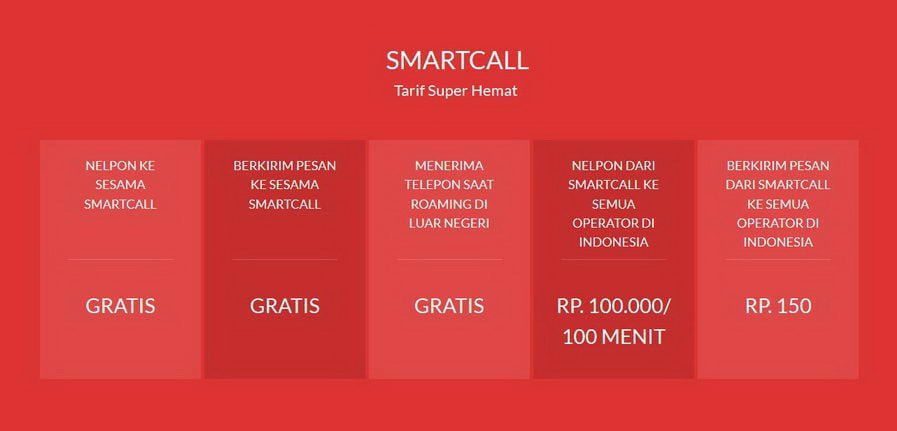 SMARTCALL

Tarif Super Hemat

NELPON KE SESAMA SMARTCALL

GRATIS

BERKIRIM PESAN KE SESAMA SMARTCALL

GRATIS

MENERIMA TELEPON SAAT ROAMING DI LUAR NEGERI

GRATIS

NELPON DARI SMARTCALL KE SEMUA OPERATOR DI INDONESIA

RP. 100.000/ 100 MENIT

BERKIRIM PESAN DARI SMARTCALL KE SEMUA OPERATOR DI INDONESIA

RP. 150